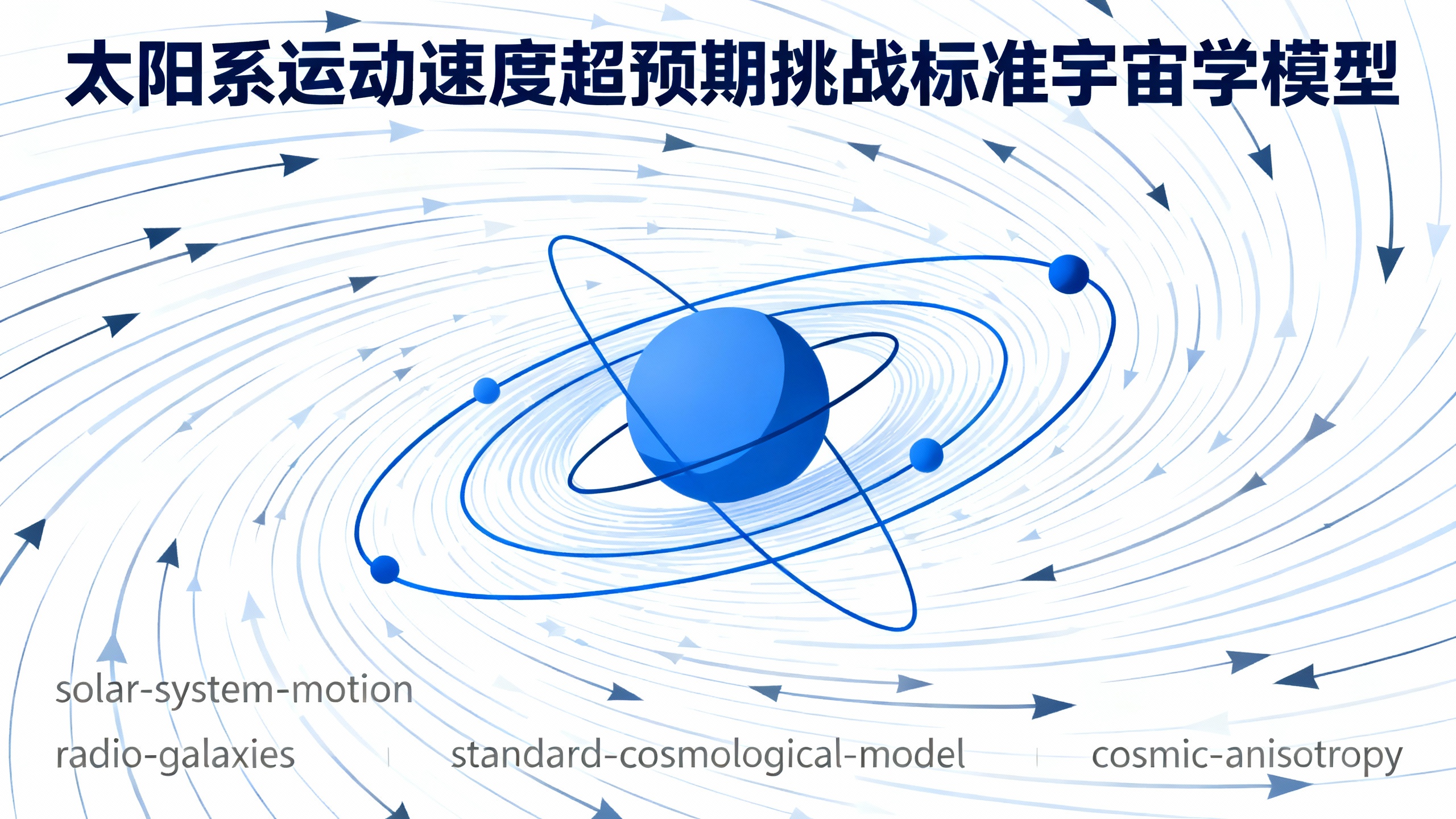 太阳系运动速度超预期挑战标准宇宙学模型

solar-system-motion

radio-galaxies | standard-cosmological-model | cosmic-anisotropy